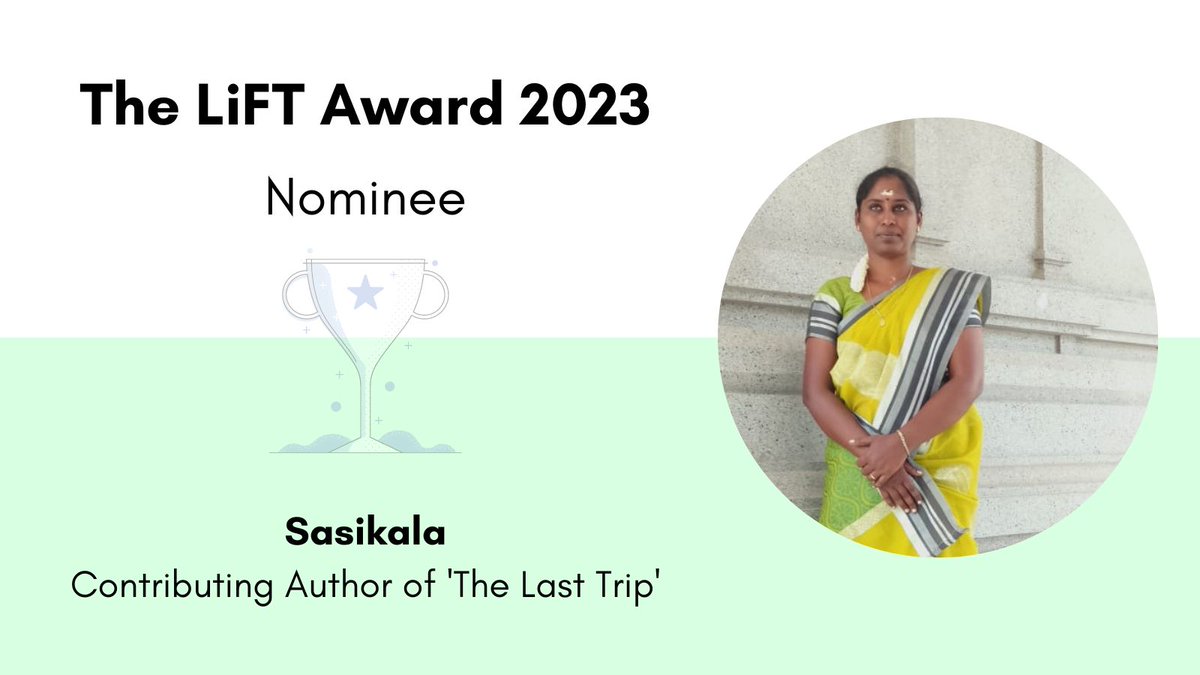 The LiFT Award 2023

Nominee

Sasikala

Contributing Author of 'The Last Trip'